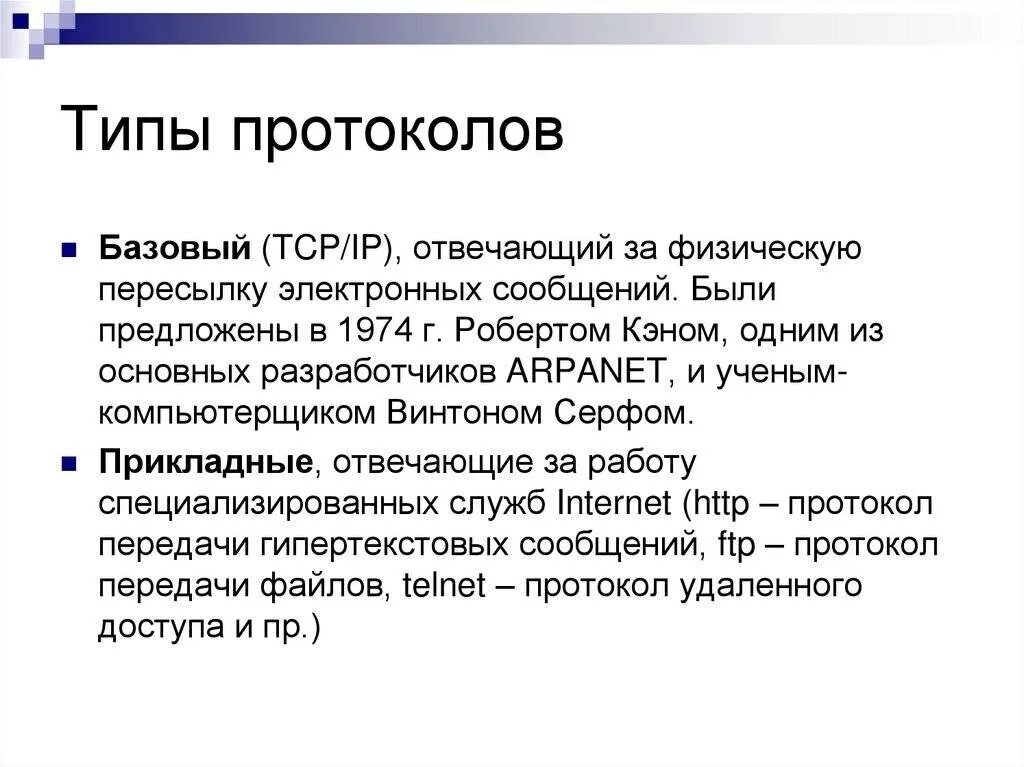 Типы протоколов

Базовый (TCP/IP), отвечающий за физическую пересылку электронных сообщений. Были предложены в 1974 г. Робертом Кэном, одним из основных разработчиков ARPANET, и ученым-компьютерщиком Винтоном Серфом.

Прикладные, отвечающие за работу специализированных служб Internet (http – протокол передачи гипертекстовых сообщений, ftp – протокол передачи файлов, telnet – протокол удаленного доступа и пр.)